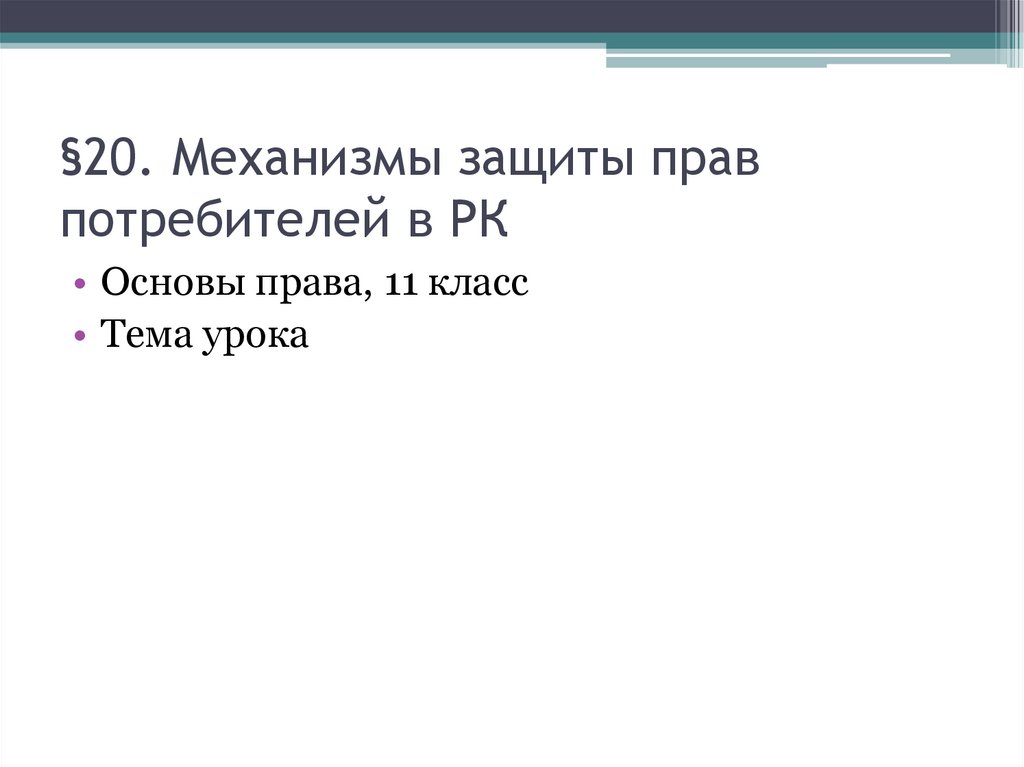 §20. Механизмы защиты прав потребителей в РК

• Основы права, 11 класс
• Тема урока